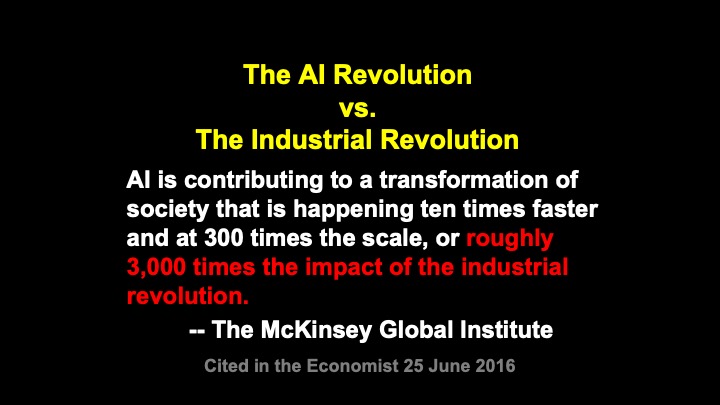 The AI Revolution
vs.
The Industrial Revolution

AI is contributing to a transformation of society that is happening ten times faster and at 300 times the scale, or roughly 3,000 times the impact of the industrial revolution.

-- The McKinsey Global Institute

Cited in the Economist 25 June 2016